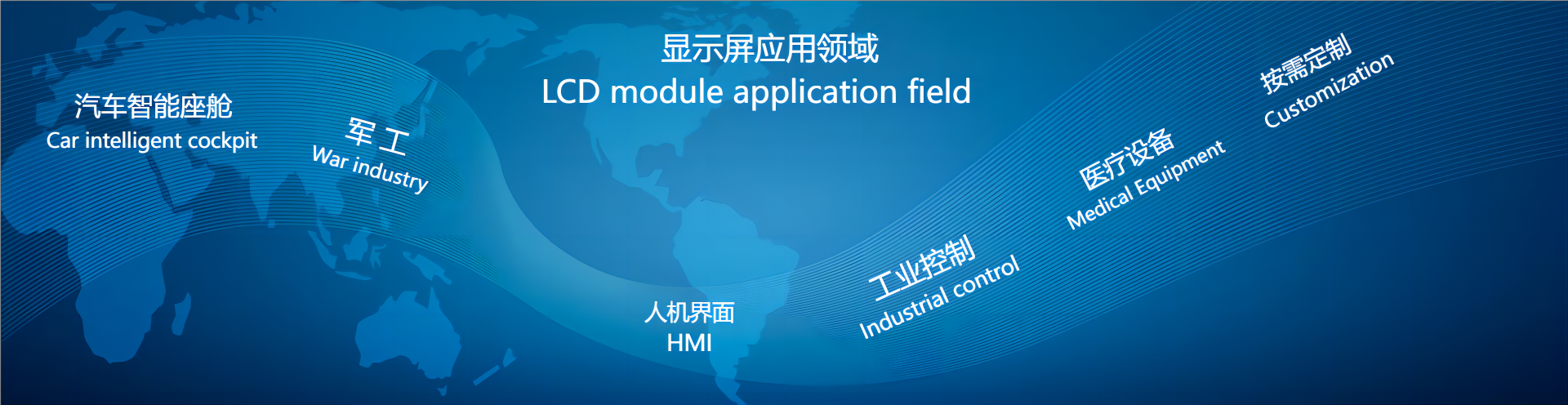 显示屏应用领域
LCD module application field

汽车智能座舱
Car intelligent cockpit

军工
War industry

人机界面
HMI

工业控制
Industrial control

医疗设备
Medical Equipment

按需定制
Customization